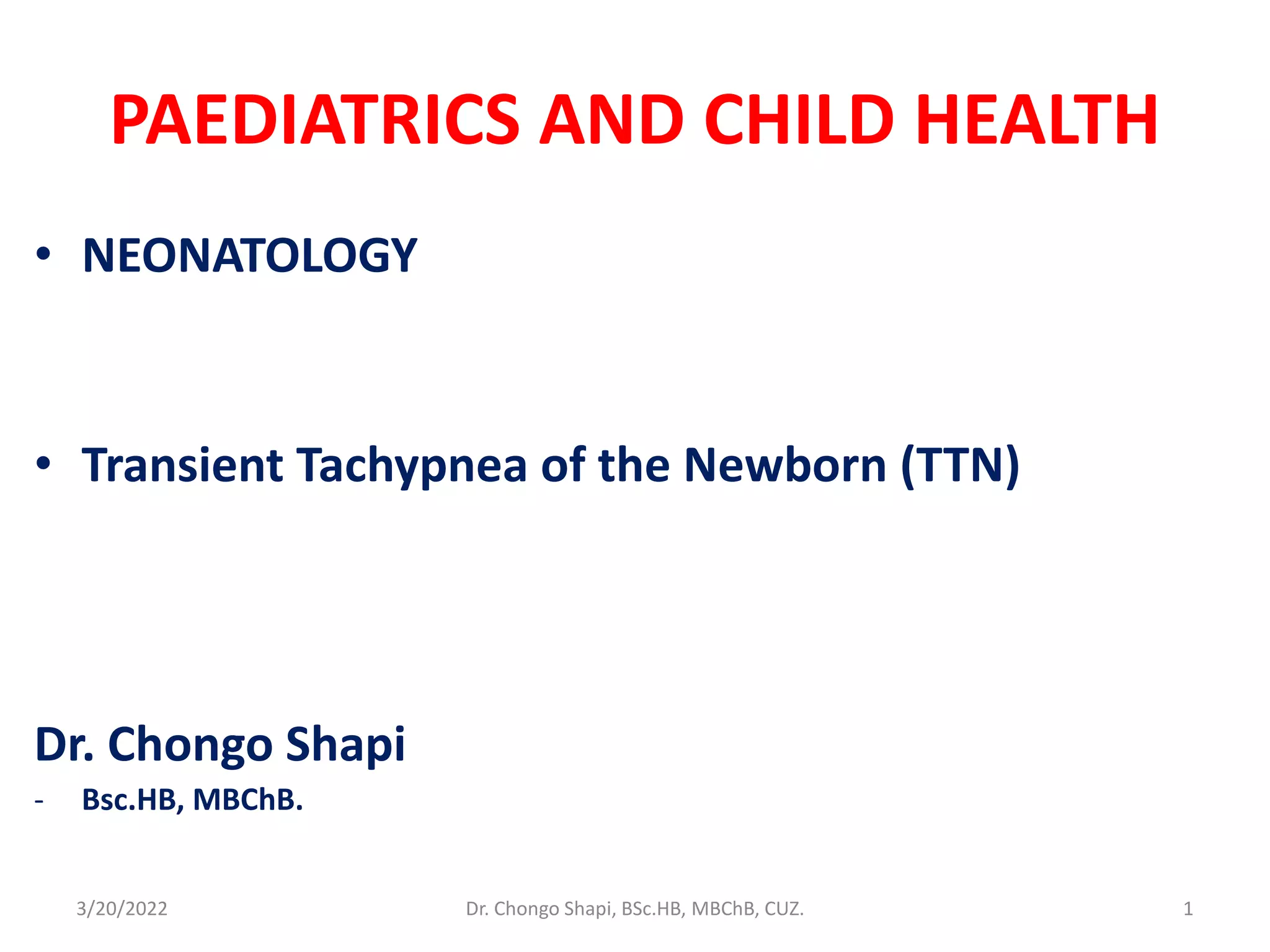 PAEDIATRICS AND CHILD HEALTH

• NEONATOLOGY

• Transient Tachypnea of the Newborn (TTN)

Dr. Chongo Shapi
- Bsc.HB, MBChB.

3/20/2022 Dr. Chongo Shapi, BSc.HB, MBChB, CUZ. 1